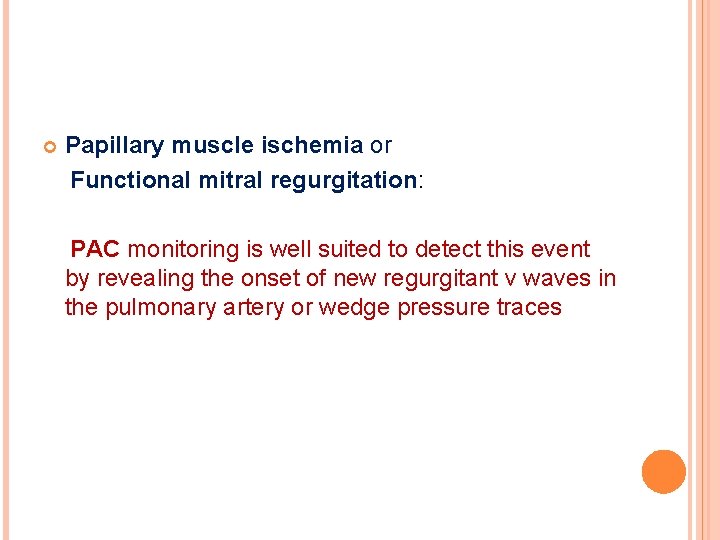 Papillary muscle ischemia or
Functional mitral regurgitation:

PAC monitoring is well suited to detect this event by revealing the onset of new regurgitant v waves in the pulmonary artery or wedge pressure traces